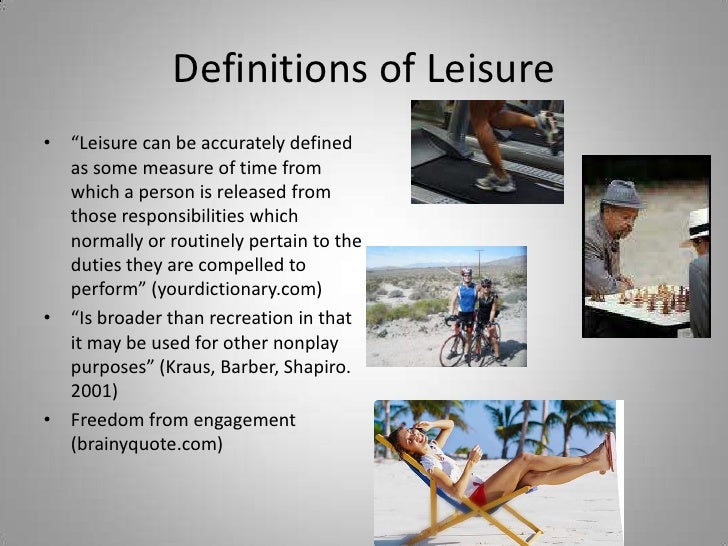 Definitions of Leisure

• “Leisure can be accurately defined as some measure of time from which a person is released from those responsibilities which normally or routinely pertain to the duties they are compelled to perform” (yourdictionary.com)
• “Is broader than recreation in that it may be used for other nonplay purposes” (Kraus, Barber, Shapiro. 2001)
• Freedom from engagement (brainyquote.com)